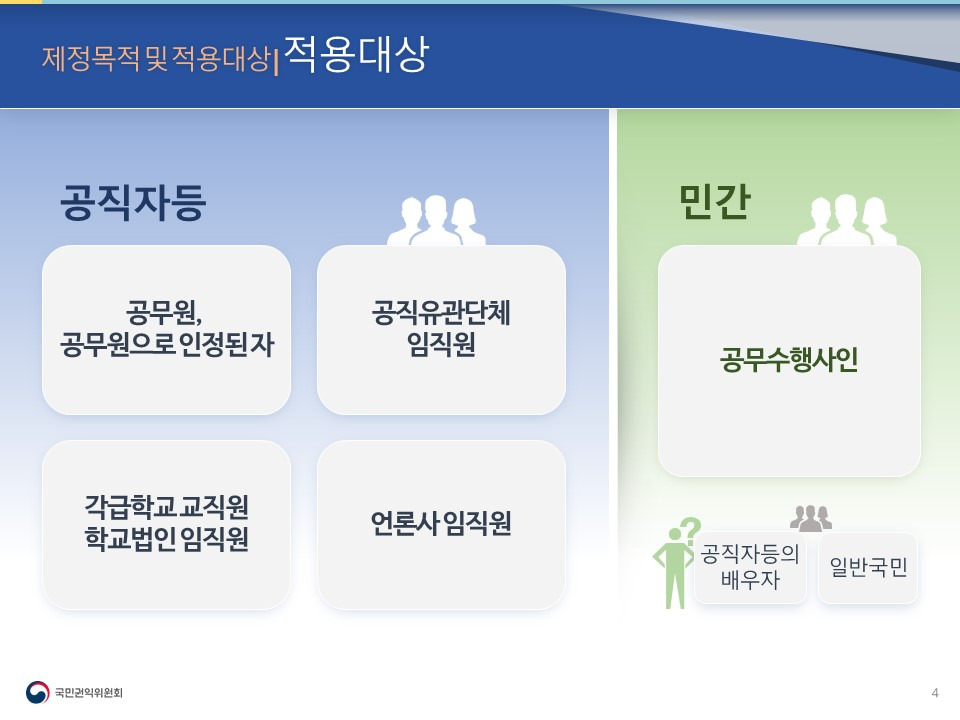 제정목적 및 적용대상| 적용대상

공직자등

공무원,
공무원으로 인정된 자

공직유관단체
임직원

각급학교 교직원
학교법인 임직원

언론사 임직원

민간

공무수행사인

공직자등의
배우자

일반국민

국민권익위원회

4